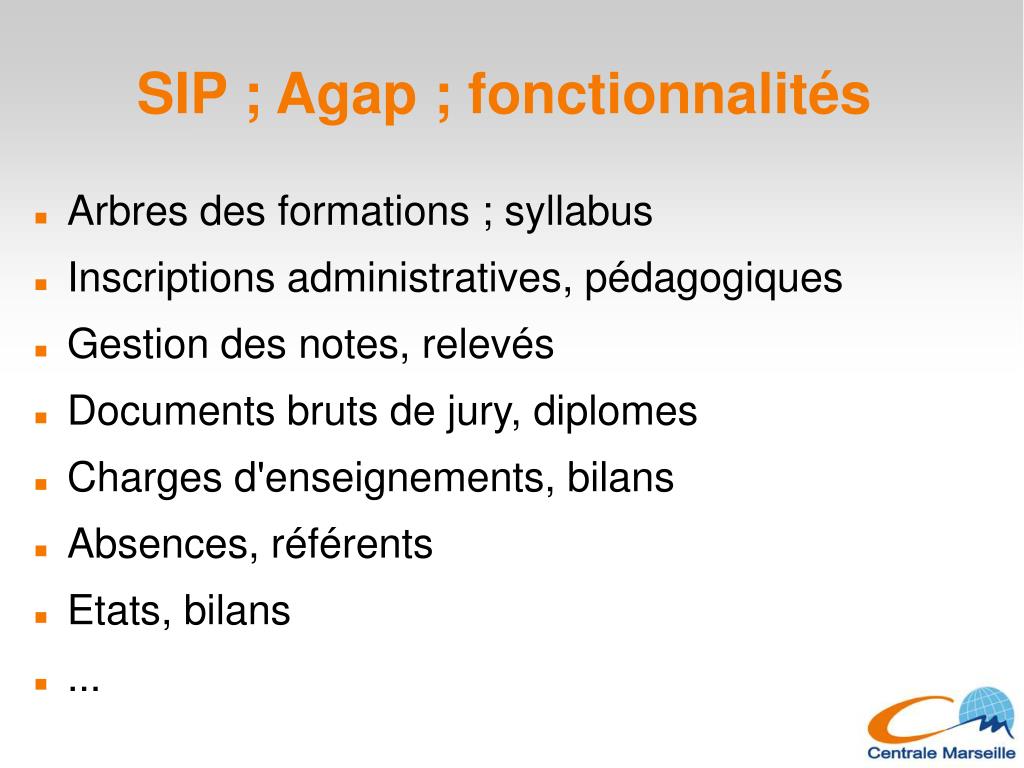 SIP ; Agap ; fonctionnalités

- Arbres des formations ; syllabus
- Inscriptions administratives, pédagogiques
- Gestion des notes, relevés
- Documents bruts de jury, diplomes
- Charges d'enseignements, bilans
- Absences, référents
- Etats, bilans
- ...

Centrale Marseille